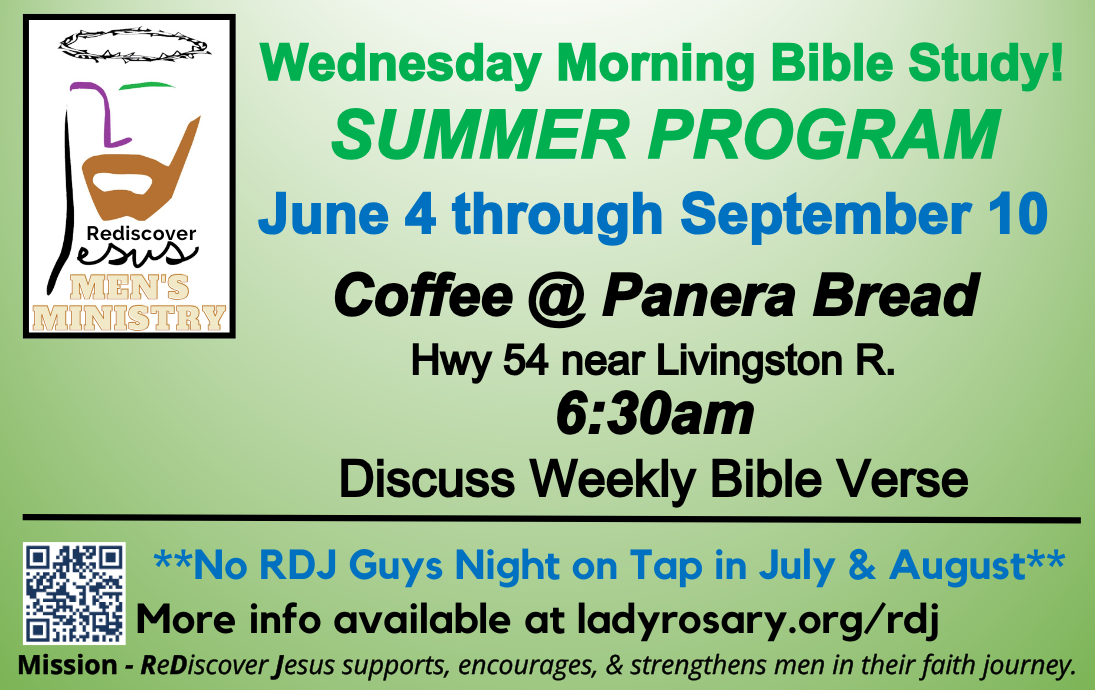 Rediscover
Jesus
MEN'S
MINISTRY

Wednesday Morning Bible Study!
SUMMER PROGRAM
June 4 through September 10
Coffee @ Panera Bread
Hwy 54 near Livingston R.
6:30am
Discuss Weekly Bible Verse

**No RDJ Guys Night on Tap in July & August**
More info available at ladyrosary.org/rdj
Mission - ReDiscover Jesus supports, encourages, & strengthens men in their faith journey.